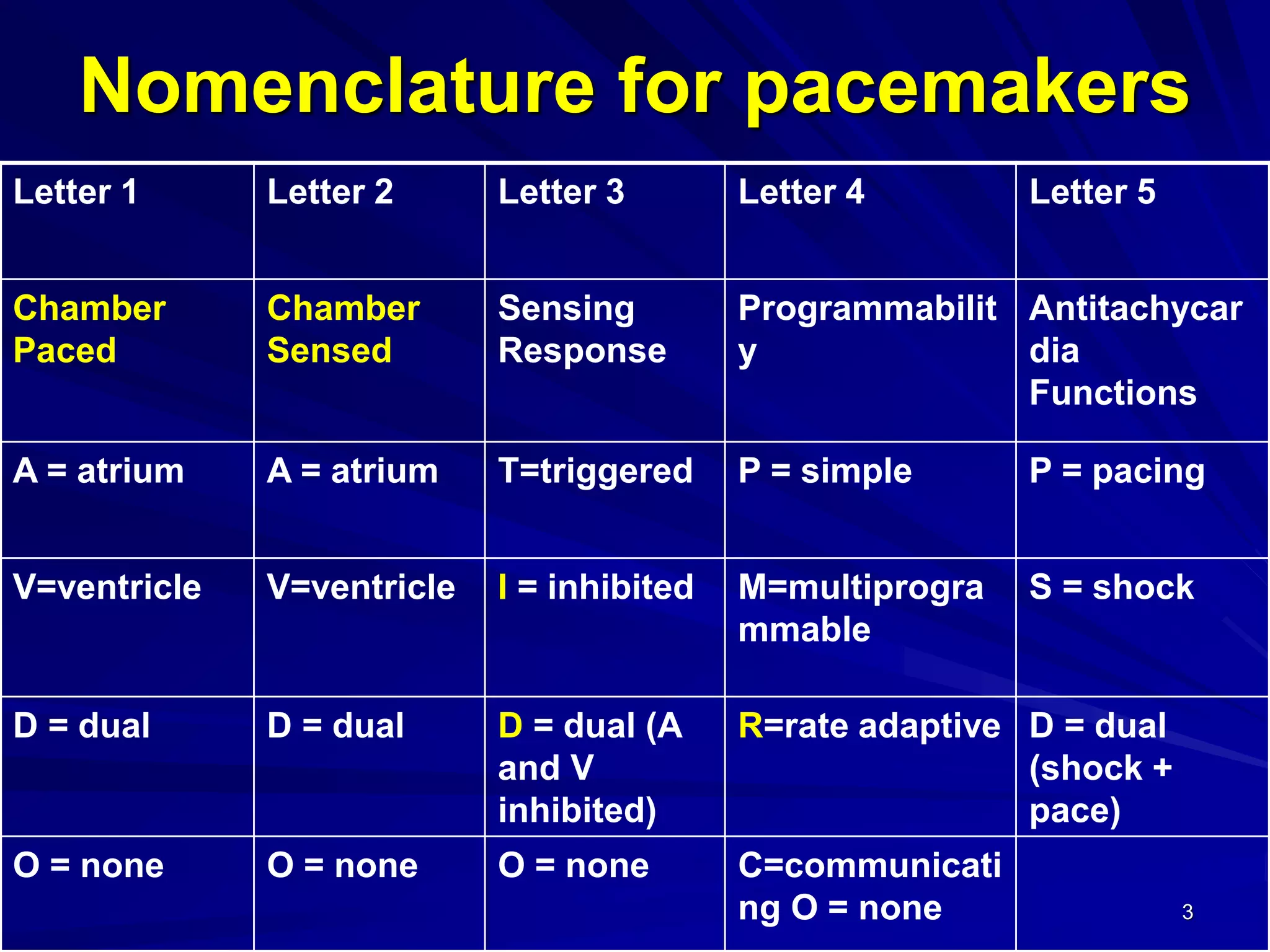 Nomenclature for pacemakers

| Letter 1 | Letter 2 | Letter 3 | Letter 4 | Letter 5 |
|---|---|---|---|---|
| Chamber Paced | Chamber Sensed | Sensing Response | Programmability | Antitachycardia Functions |
| A = atrium | A = atrium | T=triggered | P = simple | P = pacing |
| V=ventricle | V=ventricle | I = inhibited | M=multiprogrammable | S = shock |
| D = dual | D = dual | D = dual (A and V inhibited) | R=rate adaptive | D = dual (shock + pace) |
| O = none | O = none | O = none | C=communicating O = none | |

3